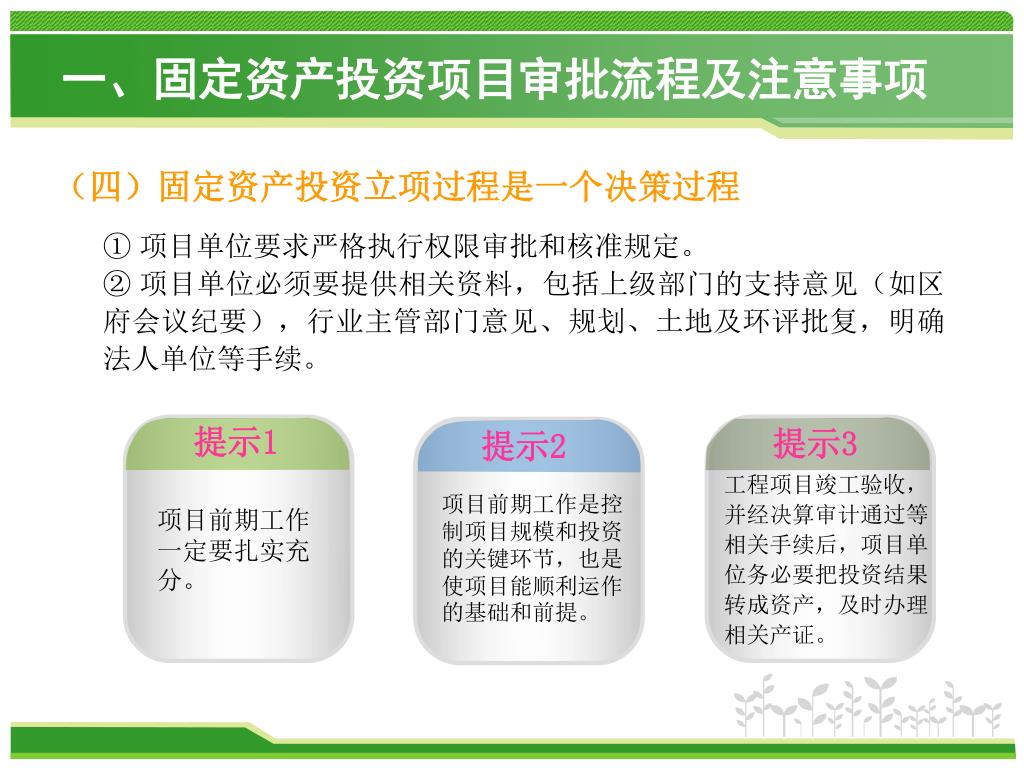 一、固定资产投资项目审批流程及注意事项

（四）固定资产投资立项过程是一个决策过程

① 项目单位要求严格执行权限审批和核准规定。
② 项目单位必须要提供相关资料，包括上级部门的支持意见（如区府会议纪要），行业主管部门意见、规划、土地及环评批复，明确法人单位等手续。

提示1

项目前期工作一定要扎实充分。

提示2

项目前期工作是控制项目规模和投资的关键环节，也是使项目能顺利运作的基础和前提。

提示3

工程项目竣工验收，并经决算审计通过等相关手续后，项目单位务必要把投资结果转成资产，及时办理相关产证。